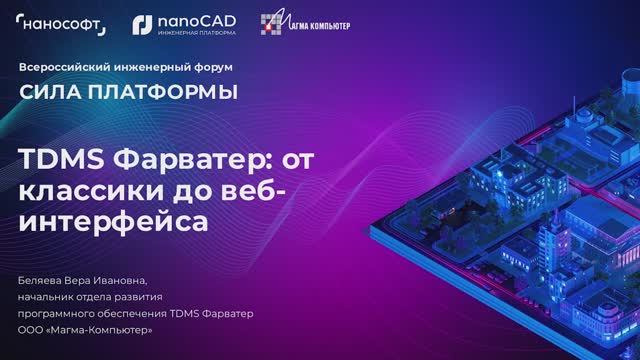 нанософт nanoCAD ИНЖЕНЕРНАЯ ПЛАТФОРМА МАГМА КОМПЬЮТЕР

Всероссийский инженерный форум
СИЛА ПЛАТФОРМЫ

TDMS Фарватер: от классики до веб-интерфейса

Беляева Вера Ивановна,
начальник отдела развития
программного обеспечения TDMS Фарватер
ООО «Магма-Компьютер»